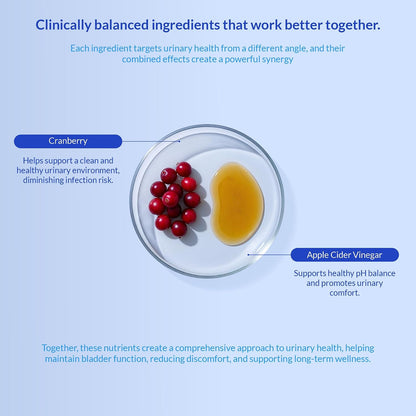 Clinically balanced ingredients that work better together.

Each ingredient targets urinary health from a different angle, and their combined effects create a powerful synergy

Cranberry

Helps support a clean and healthy urinary environment, diminishing infection risk.

Apple Cider Vinegar

Supports healthy pH balance and promotes urinary comfort.

Together, these nutrients create a comprehensive approach to urinary health, helping maintain bladder function, reducing discomfort, and supporting long-term wellness.